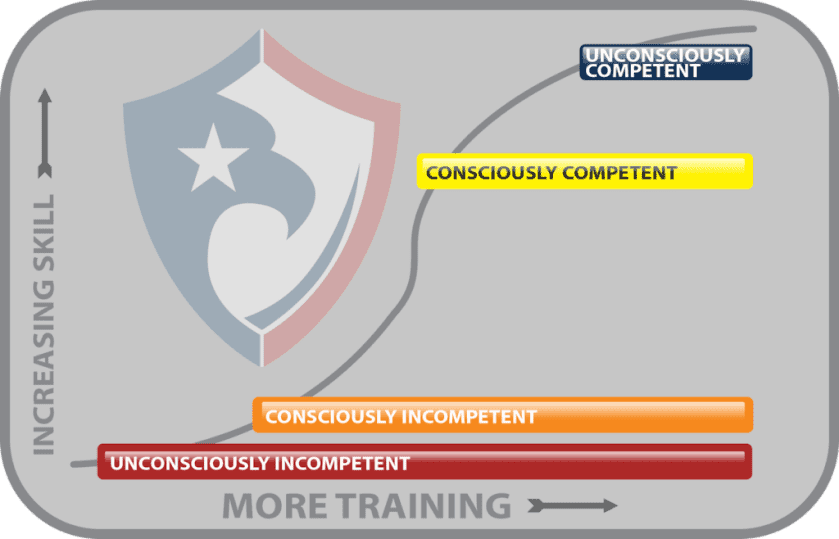 UNCONSCIOUSLY COMPETENT

CONSCIOUSLY COMPETENT

INCREASING SKILL

CONSCIOUSLY INCOMPETENT

UNCONSCIOUSLY INCOMPETENT

MORE TRAINING